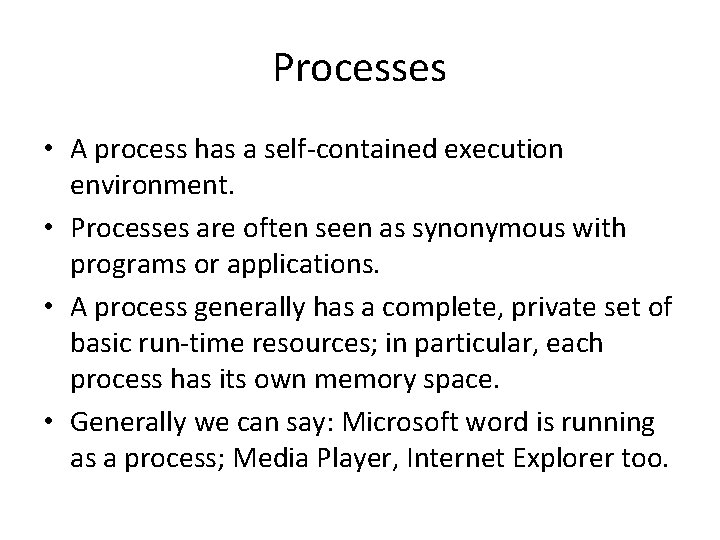 Processes

• A process has a self-contained execution environment.

• Processes are often seen as synonymous with programs or applications.

• A process generally has a complete, private set of basic run-time resources; in particular, each process has its own memory space.

• Generally we can say: Microsoft word is running as a process; Media Player, Internet Explorer too.